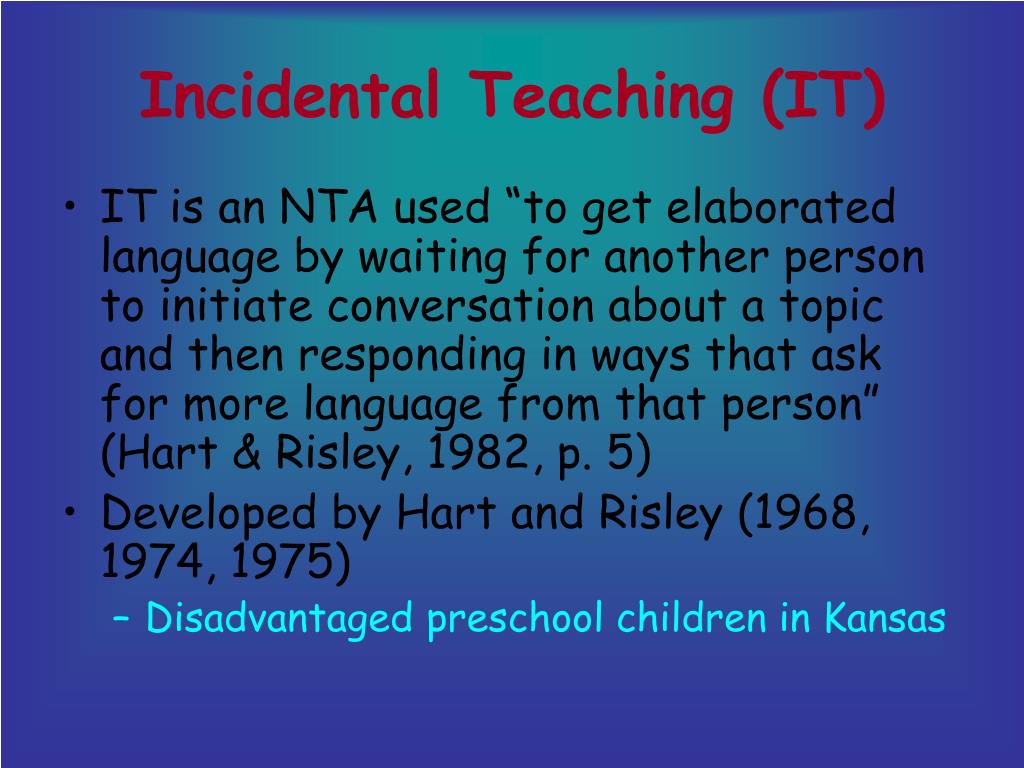 Incidental Teaching (IT)

• IT is an NTA used “to get elaborated language by waiting for another person to initiate conversation about a topic and then responding in ways that ask for more language from that person” (Hart & Risley, 1982, p. 5)
• Developed by Hart and Risley (1968, 1974, 1975)
– Disadvantaged preschool children in Kansas